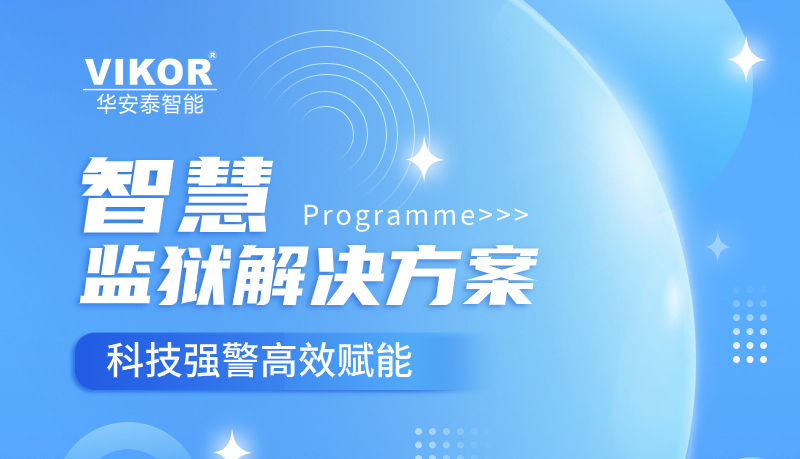 VIKOR®
华安泰智能

智慧
Programme>>>
监狱解决方案

科技强警高效赋能